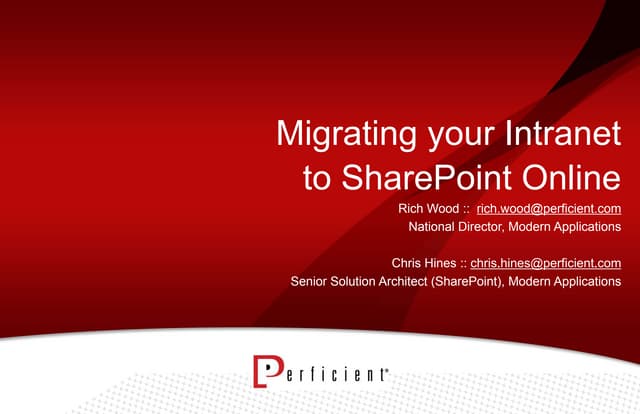 Migrating your Intranet to SharePoint Online

Rich Wood :: rich.wood@perficient.com
National Director, Modern Applications

Chris Hines :: chris.hines@perficient.com
Senior Solution Architect (SharePoint), Modern Applications

Perficient®